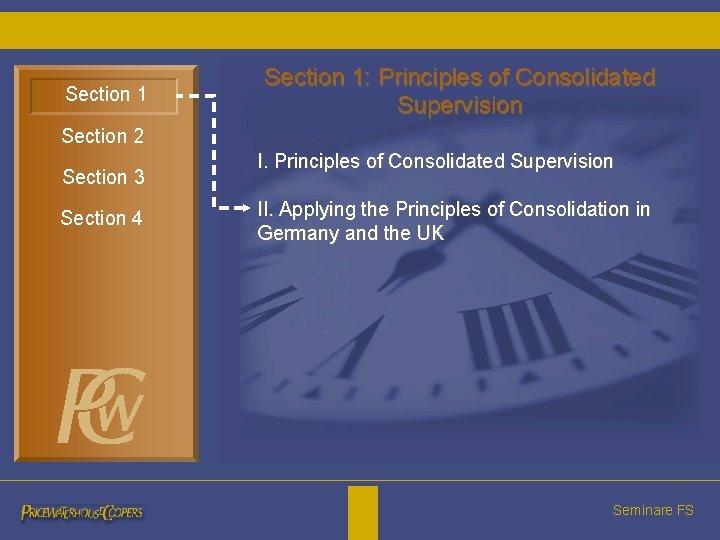 Section 1
Section 2
Section 3
Section 4

PwC

Section 1: Principles of Consolidated Supervision

I. Principles of Consolidated Supervision

II. Applying the Principles of Consolidation in Germany and the UK

PRICEWATERHOUSECOOPERS

Seminare FS